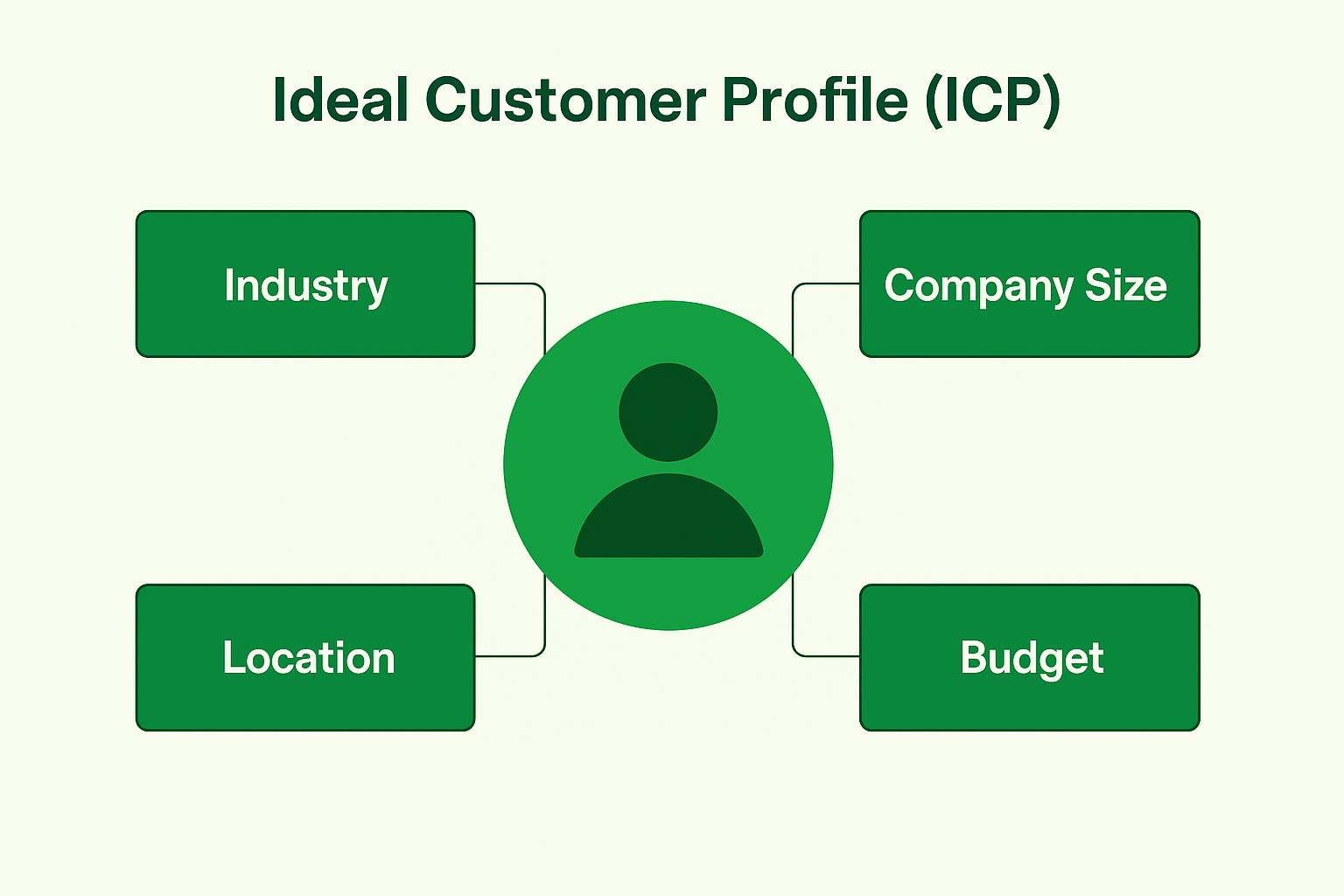 Ideal Customer Profile (ICP)

Industry

Company Size

Location

Budget